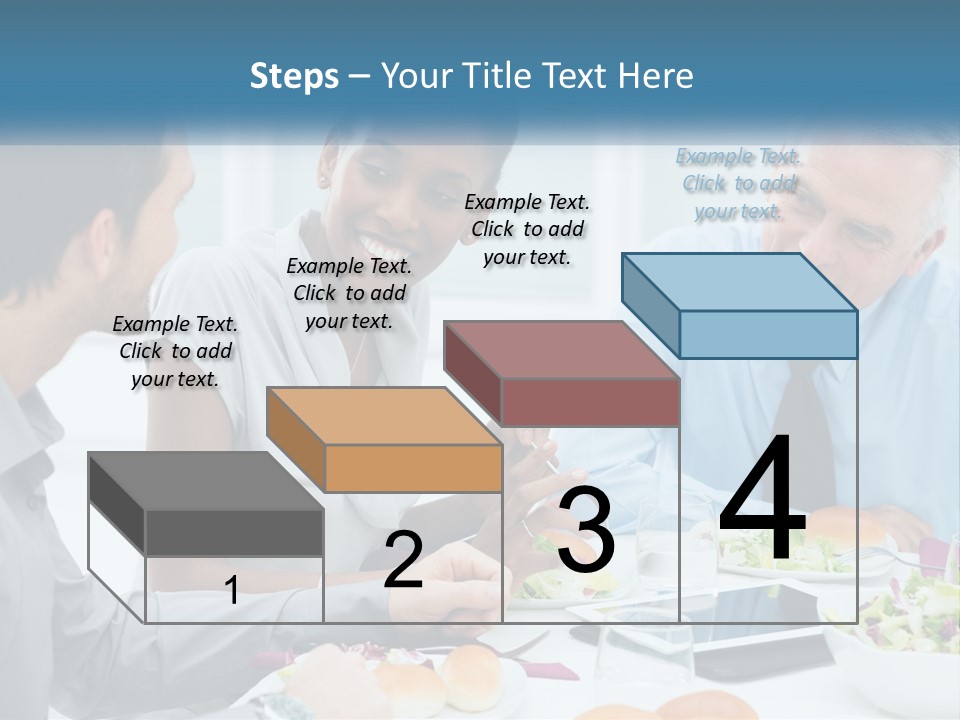 Steps – Your Title Text Here

Example Text. Click to add your text.

Example Text. Click to add your text.

Example Text. Click to add your text.

Example Text. Click to add your text.

1

2

3

4